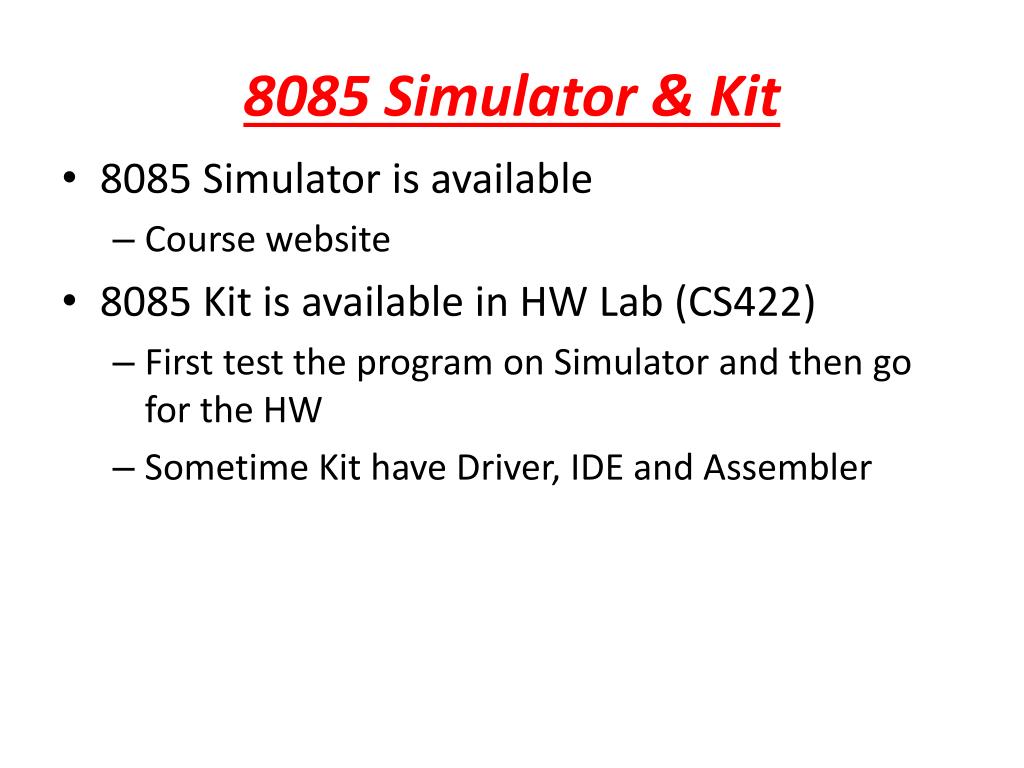 8085 Simulator & Kit

• 8085 Simulator is available
– Course website
• 8085 Kit is available in HW Lab (CS422)
– First test the program on Simulator and then go for the HW
– Sometime Kit have Driver, IDE and Assembler